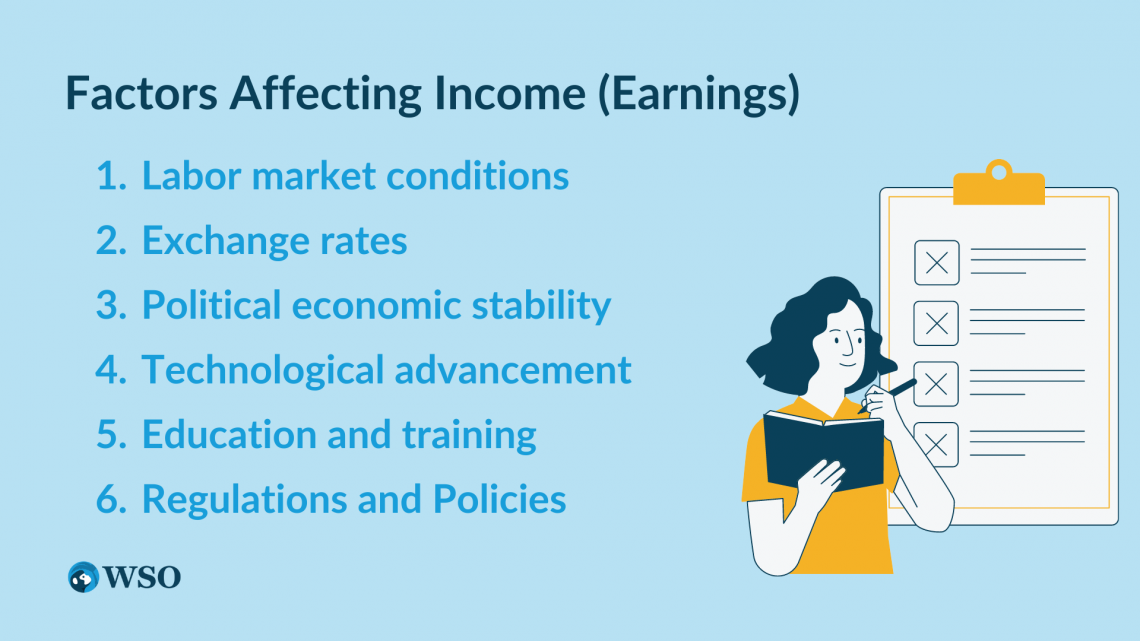 Factors Affecting Income (Earnings)

1. Labor market conditions
2. Exchange rates
3. Political economic stability
4. Technological advancement
5. Education and training
6. Regulations and Policies

WSO